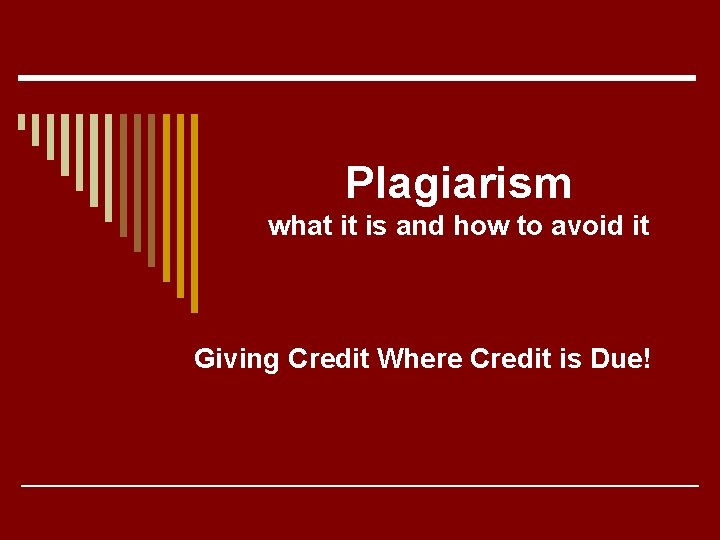 Plagiarism
what it is and how to avoid it

Giving Credit Where Credit is Due!